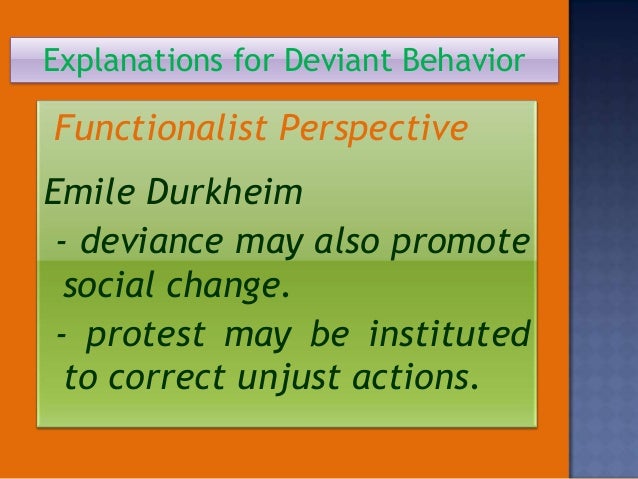 Explanations for Deviant Behavior

Functionalist Perspective

Emile Durkheim

- deviance may also promote social change.

- protest may be instituted to correct unjust actions.